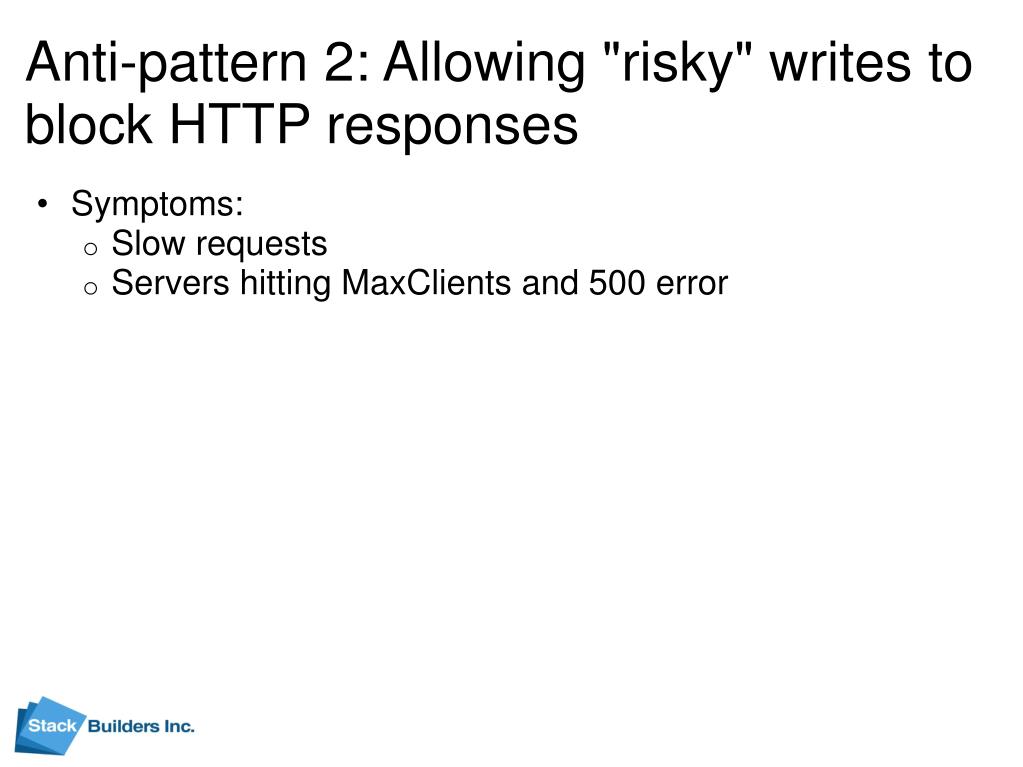 Anti-pattern 2: Allowing "risky" writes to block HTTP responses

• Symptoms:
  o Slow requests
  o Servers hitting MaxClients and 500 error

Stack Builders Inc.